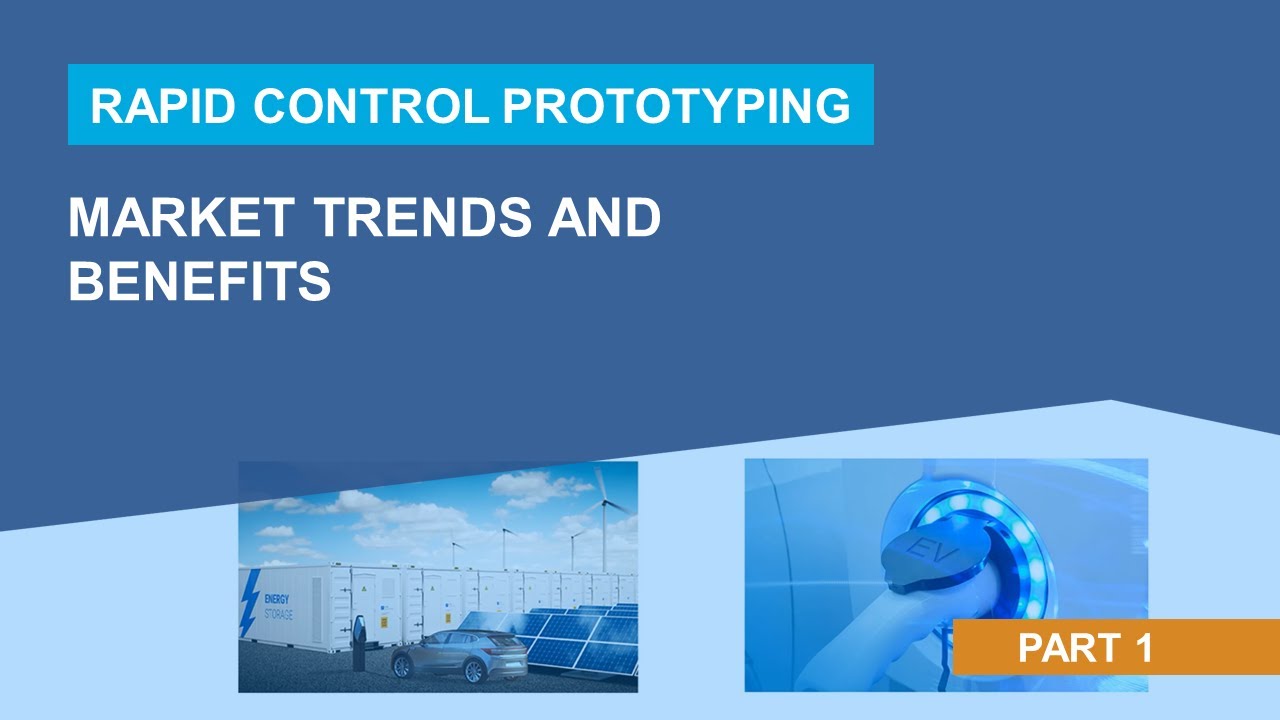 RAPID CONTROL PROTOTYPING

MARKET TRENDS AND BENEFITS

ENERGY STORAGE

EV

PART 1